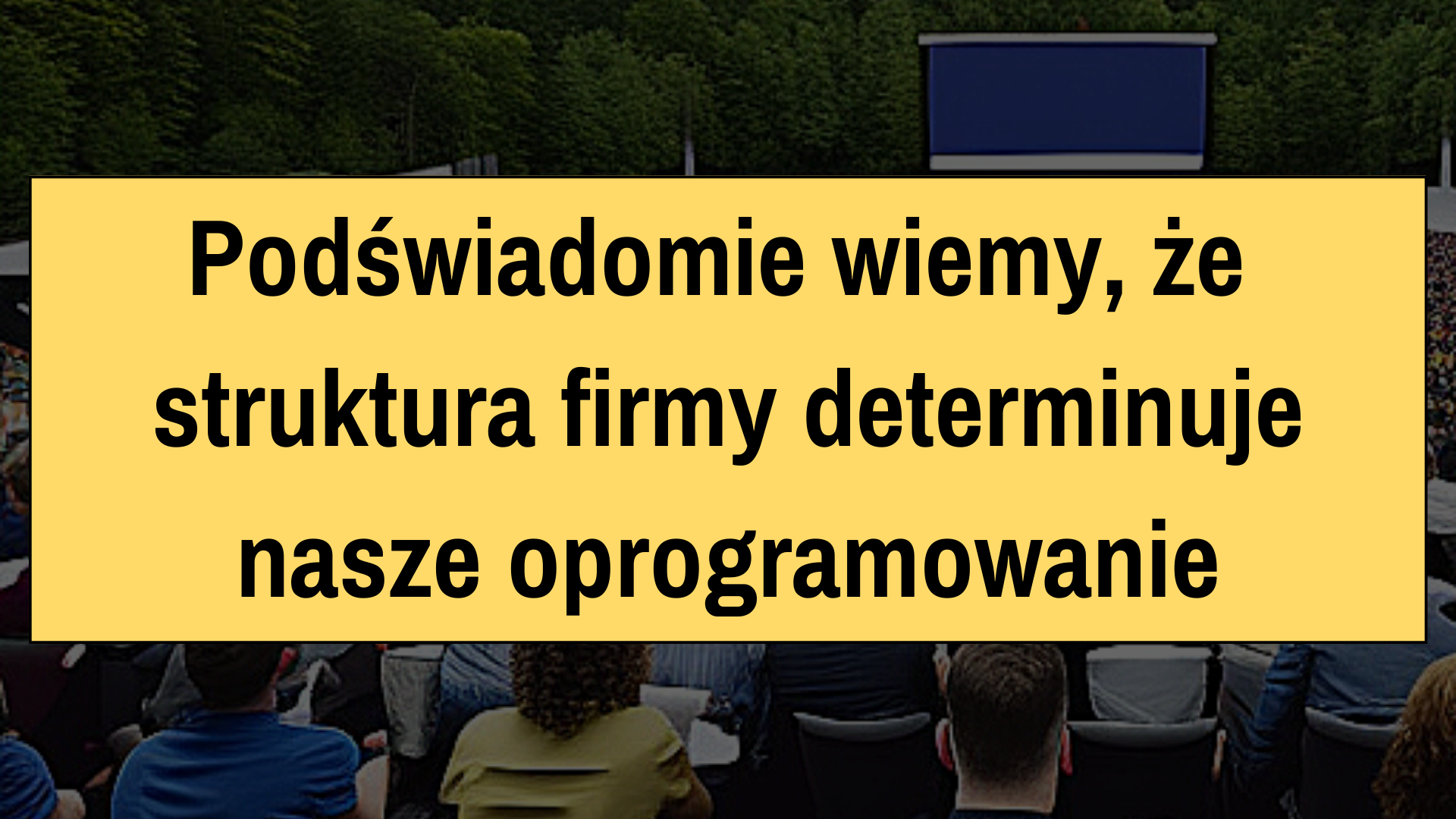 Podświadomie wiemy, że struktura firmy determinuje nasze oprogramowanie